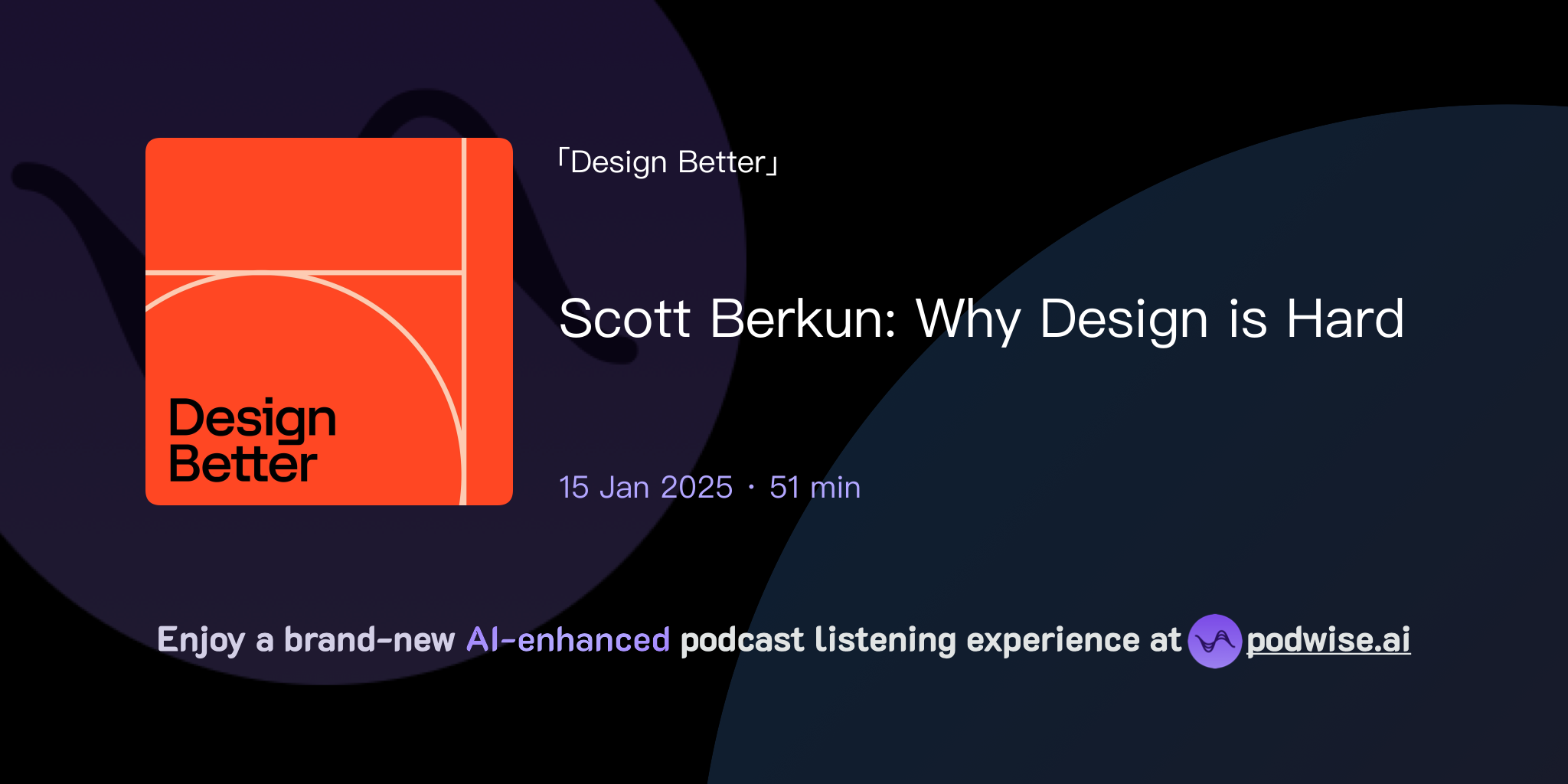 Design Better

「Design Better」

Scott Berkun: Why Design is Hard

15 Jan 2025 · 51 min

Enjoy a brand-new AI-enhanced podcast listening experience at podwise.ai